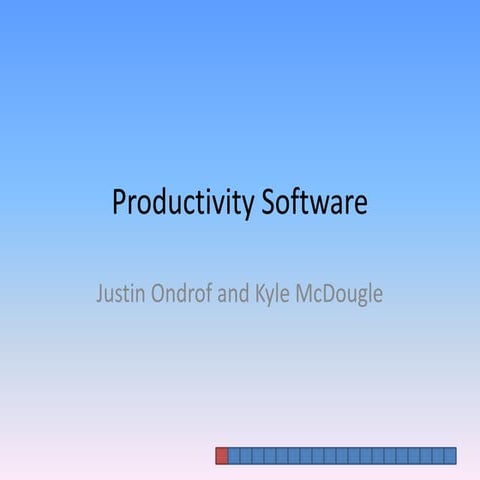 Productivity Software

Justin Ondrof and Kyle McDougle